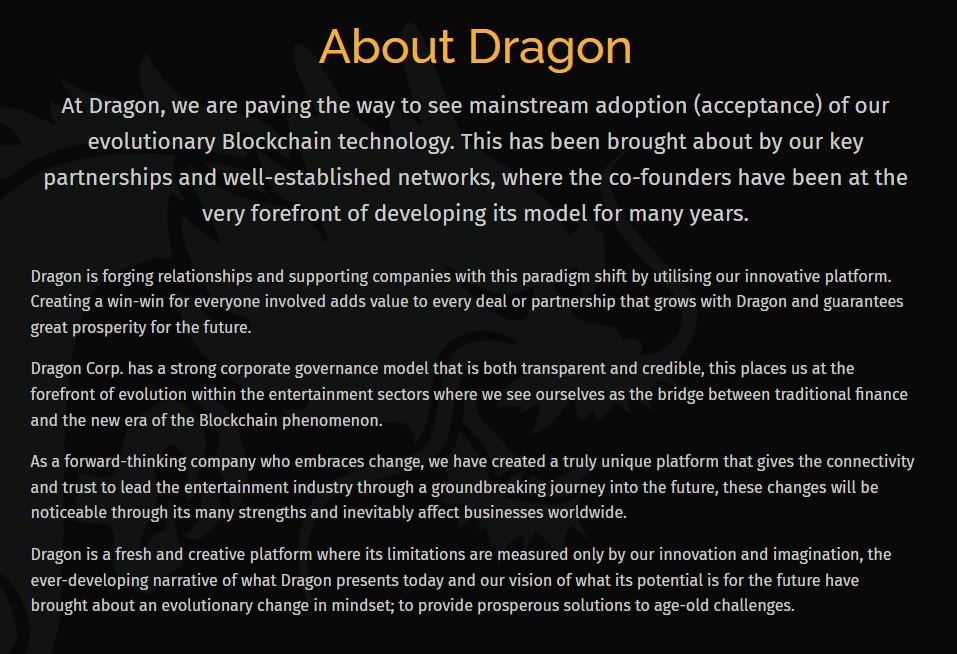 About Dragon

At Dragon, we are paving the way to see mainstream adoption (acceptance) of our evolutionary Blockchain technology. This has been brought about by our key partnerships and well-established networks, where the co-founders have been at the very forefront of developing its model for many years.

Dragon is forging relationships and supporting companies with this paradigm shift by utilising our innovative platform. Creating a win-win for everyone involved adds value to every deal or partnership that grows with Dragon and guarantees great prosperity for the future.

Dragon Corp. has a strong corporate governance model that is both transparent and credible, this places us at the forefront of evolution within the entertainment sectors where we see ourselves as the bridge between traditional finance and the new era of the Blockchain phenomenon.

As a forward-thinking company who embraces change, we have created a truly unique platform that gives the connectivity and trust to lead the entertainment industry through a groundbreaking journey into the future, these changes will be noticeable through its many strengths and inevitably affect businesses worldwide.

Dragon is a fresh and creative platform where its limitations are measured only by our innovation and imagination, the ever-developing narrative of what Dragon presents today and our vision of what its potential is for the future have brought about an evolutionary change in mindset; to provide prosperous solutions to age-old challenges.